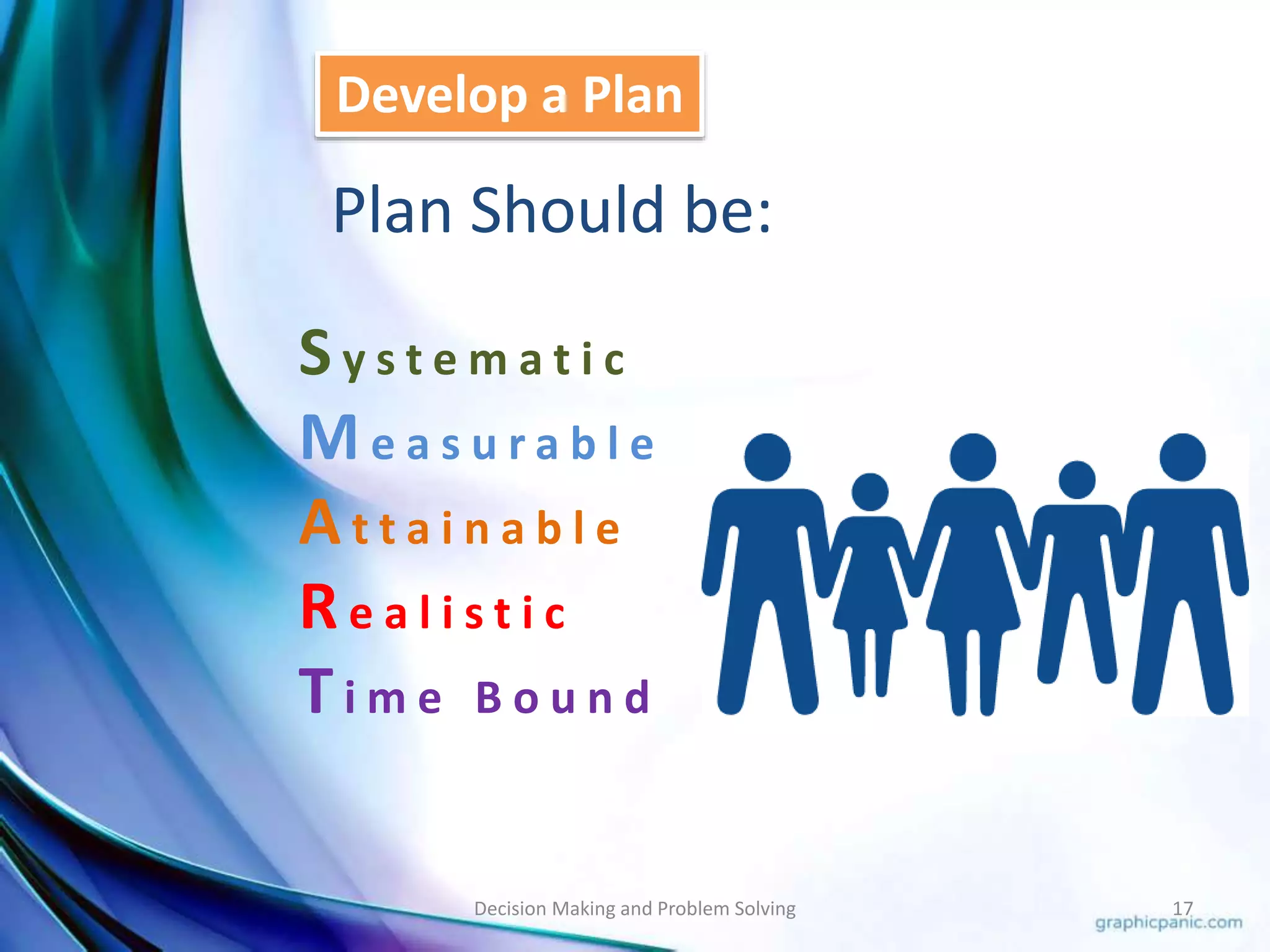 Develop a Plan

Plan Should be:

Systematic
Measurable
Attainable
Realistic
Time Bound

Decision Making and Problem Solving

17

graphicpanic.com